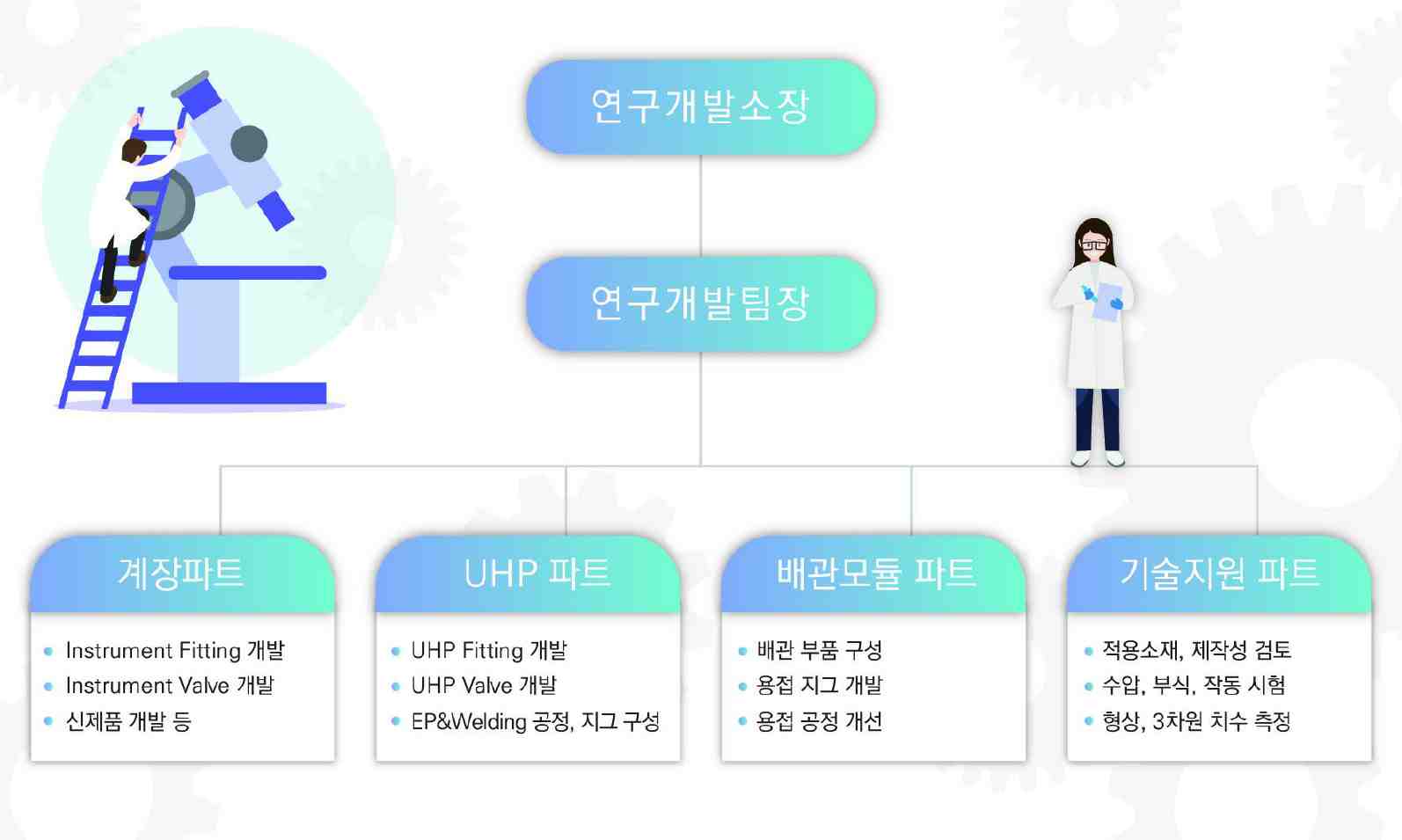 연구개발소장

연구개발팀장

계장파트
- Instrument Fitting 개발
- Instrument Valve 개발
- 신제품 개발 등

UHP 파트
- UHP Fitting 개발
- UHP Valve 개발
- EP&Welding 공정, 지그 구성

배관모듈 파트
- 배관 부품 구성
- 용접 지그 개발
- 용접 공정 개선

기술지원 파트
- 적용소재, 제작성 검토
- 수압, 부식, 작동 시험
- 형상, 3차원 치수 측정